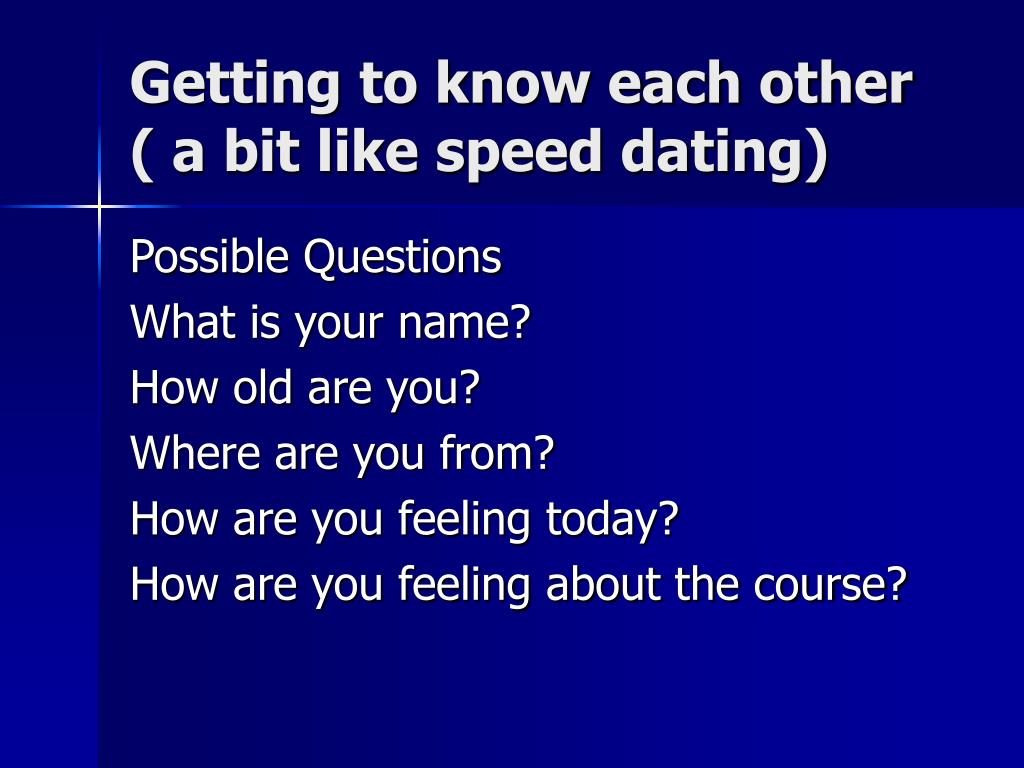 Getting to know each other ( a bit like speed dating)

Possible Questions
What is your name?
How old are you?
Where are you from?
How are you feeling today?
How are you feeling about the course?